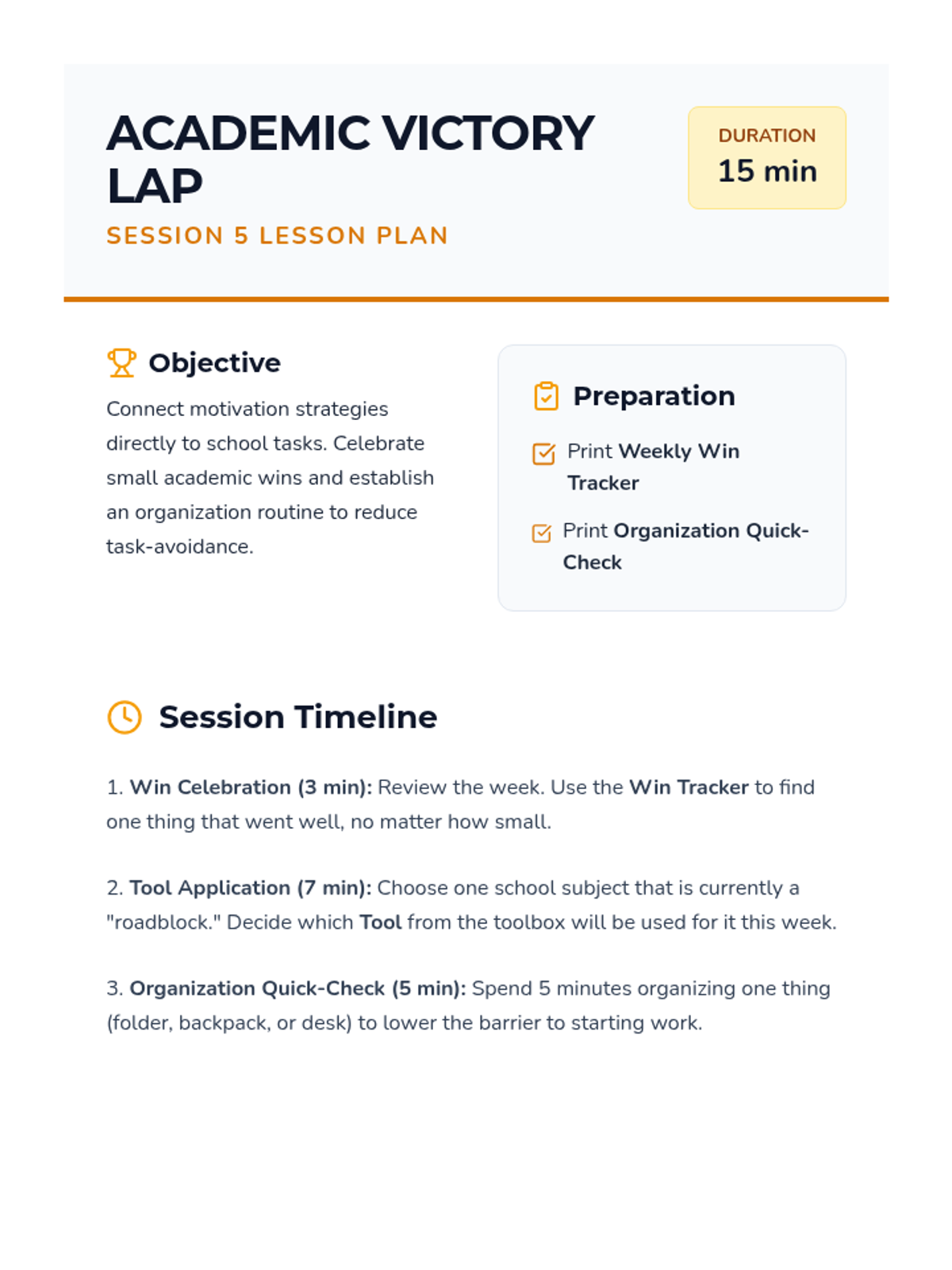 ACADEMIC VICTORY LAP

SESSION 5 LESSON PLAN

DURATION
15 min

Objective

Connect motivation strategies directly to school tasks. Celebrate small academic wins and establish an organization routine to reduce task-avoidance.

Preparation

Print Weekly Win Tracker

Print Organization Quick-Check

Session Timeline

1. Win Celebration (3 min): Review the week. Use the Win Tracker to find one thing that went well, no matter how small.

2. Tool Application (7 min): Choose one school subject that is currently a "roadblock." Decide which Tool from the toolbox will be used for it this week.

3. Organization Quick-Check (5 min): Spend 5 minutes organizing one thing (folder, backpack, or desk) to lower the barrier to starting work.